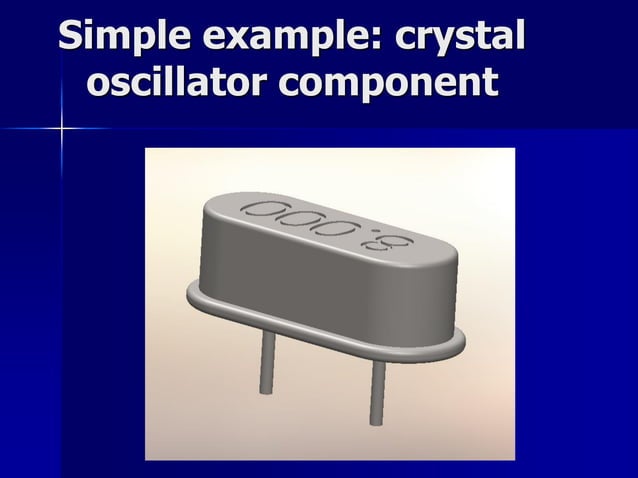 Simple example: crystal oscillator component

8.000